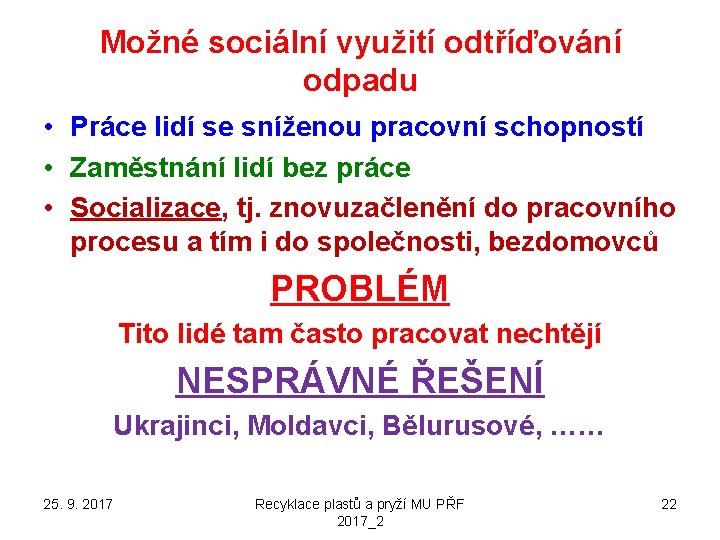 Možné sociální využití odtříďování odpadu

• Práce lidí se sníženou pracovní schopností
• Zaměstnání lidí bez práce
• Socializace, tj. znovuzačlenění do pracovního procesu a tím i do společnosti, bezdomovců

PROBLÉM

Tito lidé tam často pracovat nechtějí

NESPRÁVNÉ ŘEŠENÍ

Ukrajinci, Moldavci, Bělurusové, ……

25. 9. 2017

Recyklace plastů a pryží MU PŘF 2017_2

22